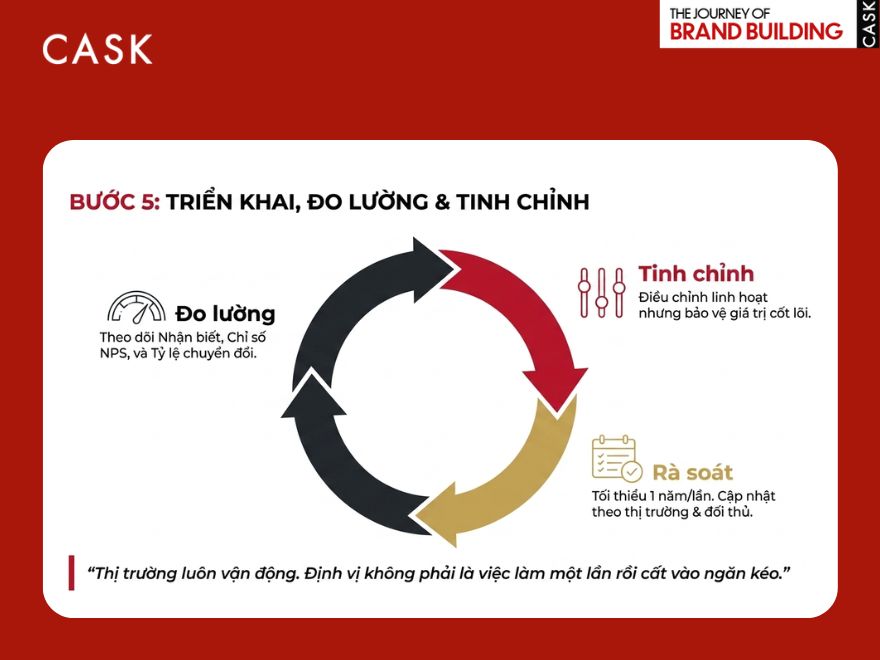 CASK

THE JOURNEY OF
BRAND BUILDING
CASK

BƯỚC 5: TRIỂN KHAI, ĐO LƯỜNG & TINH CHỈNH

Đo lường
Theo dõi Nhận biết, Chỉ số NPS, và Tỷ lệ chuyển đổi.

Tinh chỉnh
Điều chỉnh linh hoạt nhưng bảo vệ giá trị cốt lõi.

Rà soát
Tối thiểu 1 năm/lần. Cập nhật theo thị trường & đối thủ.

"Thị trường luôn vận động. Định vị không phải là việc làm một lần rồi cất vào ngăn kéo."